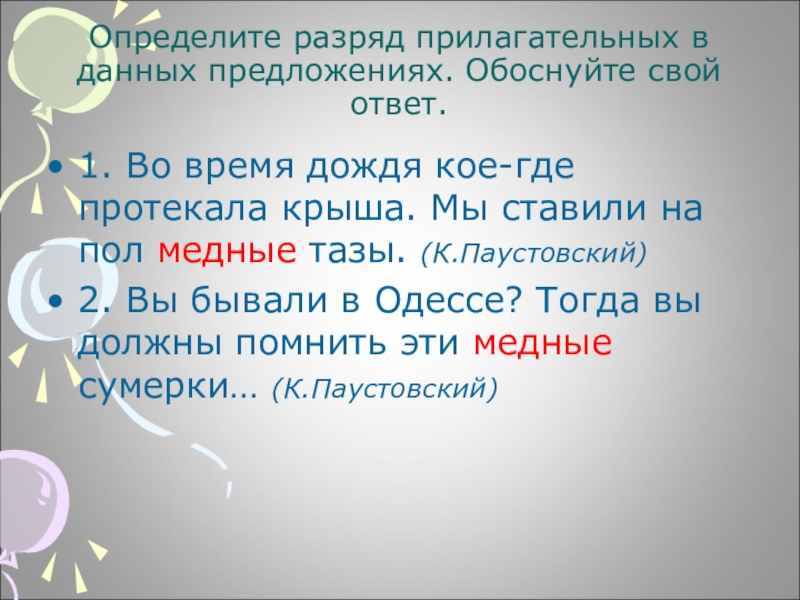 Определите разряд прилагательных в данных предложениях. Обоснуйте свой ответ.

• 1. Во время дождя кое-где протекала крыша. Мы ставили на пол медные тазы. (К.Паустовский)

• 2. Вы бывали в Одессе? Тогда вы должны помнить эти медные сумерки… (К.Паустовский)